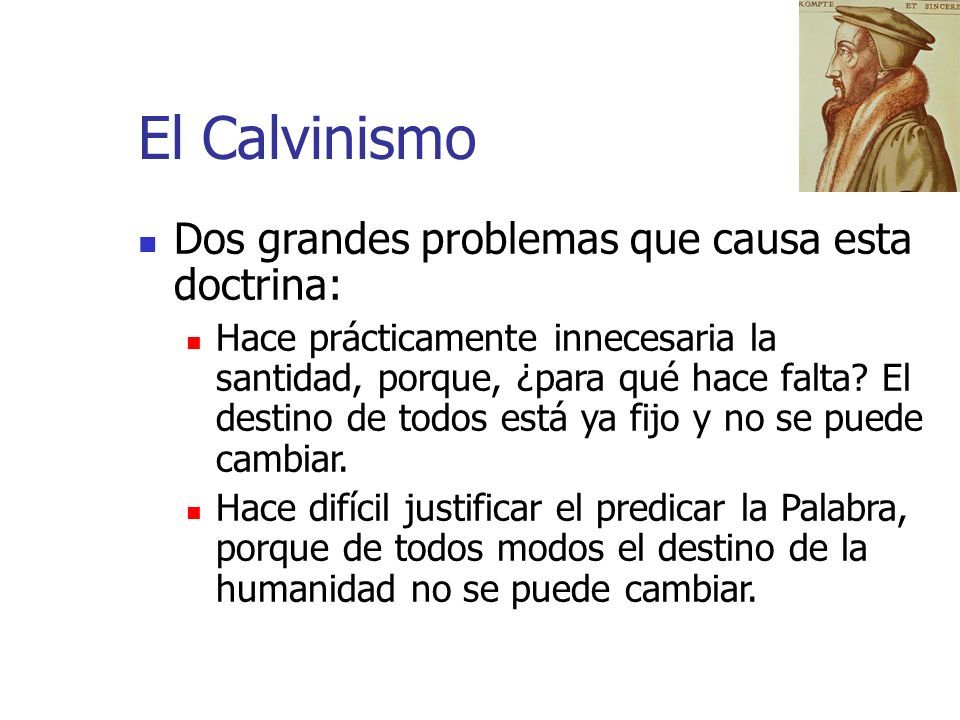 ROMPTE ET SINCERE

El Calvinismo

Dos grandes problemas que causa esta doctrina:

Hace prácticamente innecesaria la santidad, porque, ¿para qué hace falta? El destino de todos está ya fijo y no se puede cambiar.

Hace difícil justificar el predicar la Palabra, porque de todos modos el destino de la humanidad no se puede cambiar.